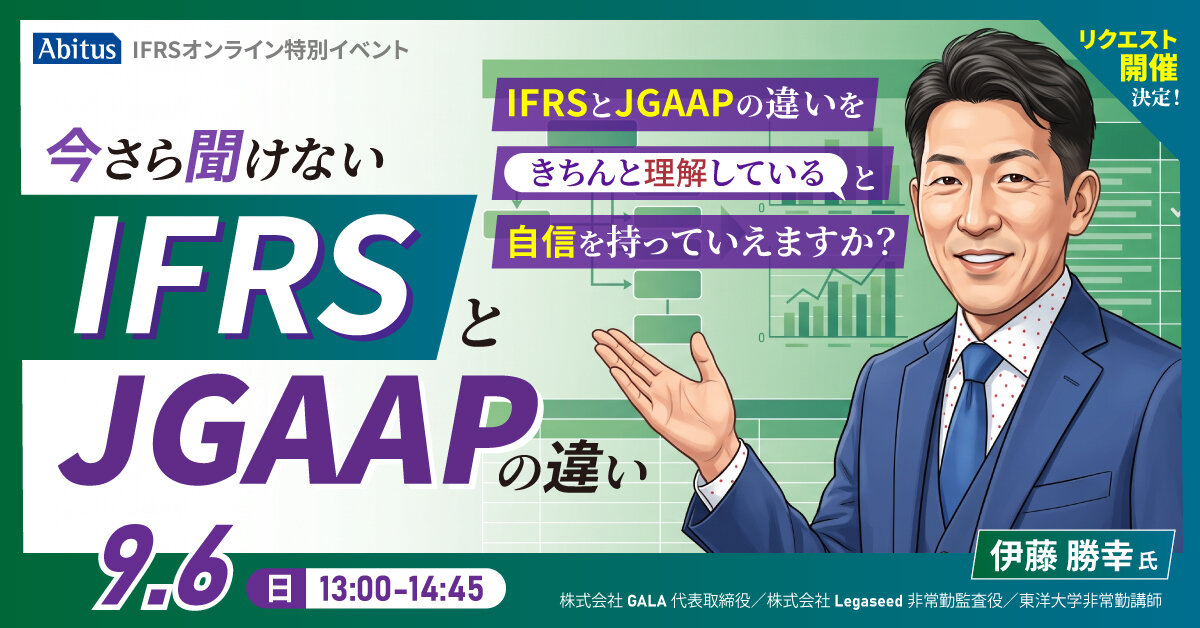 Abitus IFRSオンライン特別イベント

リクエスト開催決定!

今さら聞けない

IFRSとJGAAPの違い

IFRSとJGAAPの違いを
きちんと理解していると
自信を持っていえますか?

9.6 日 13:00-14:45

伊藤 勝幸 氏

株式会社 GALA 代表取締役／株式会社 Legaseed 非常勤監査役／東洋大学非常勤講師